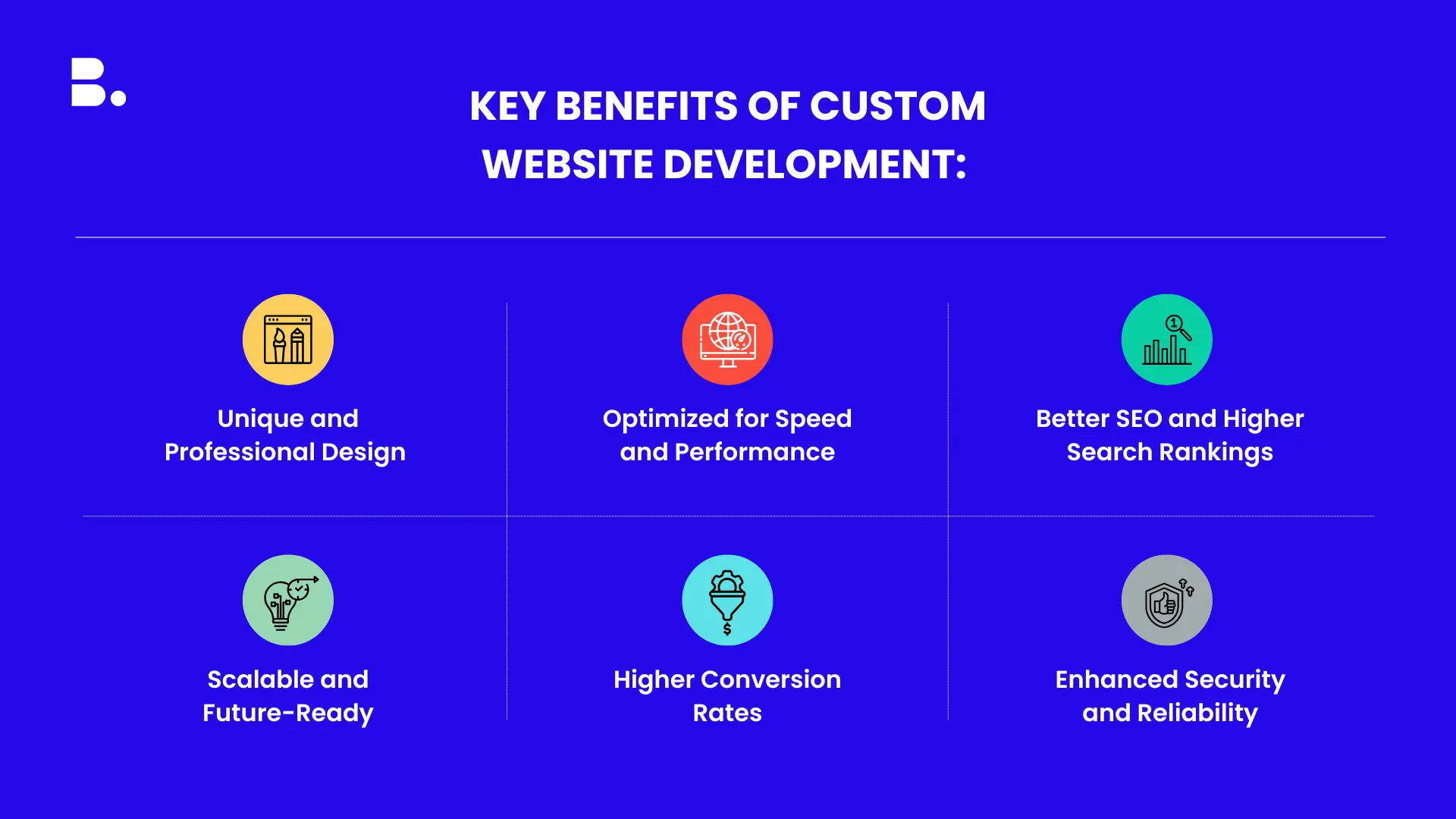 B.

KEY BENEFITS OF CUSTOM WEBSITE DEVELOPMENT:

Unique and Professional Design

Optimized for Speed and Performance

Better SEO and Higher Search Rankings

Scalable and Future-Ready

Higher Conversion Rates

Enhanced Security and Reliability